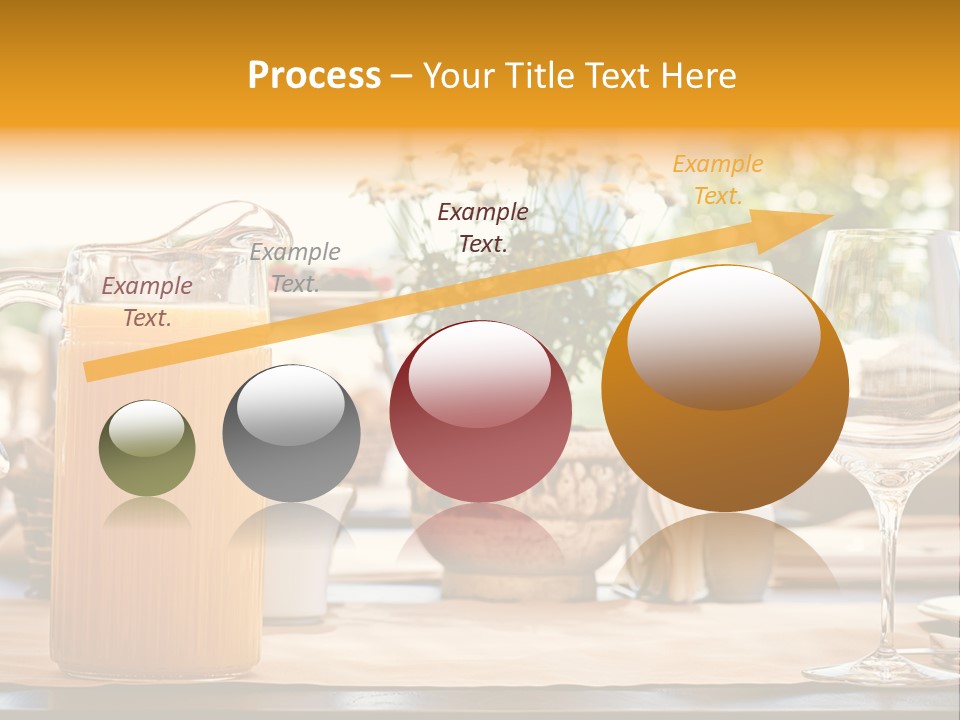 Process – Your Title Text Here

Example Text.

Example Text.

Example Text.

Example Text.